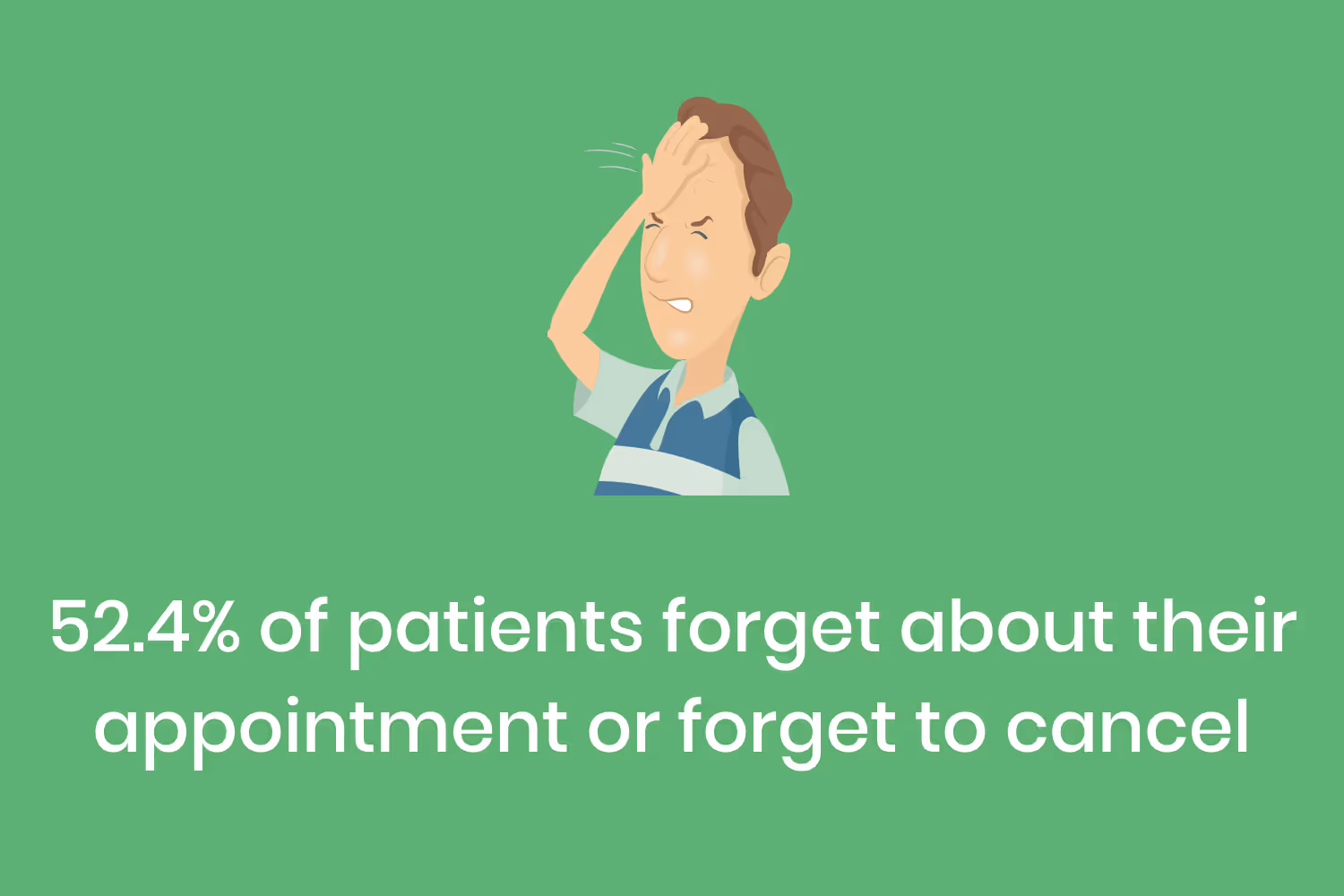 52.4% of patients forget about their appointment or forget to cancel